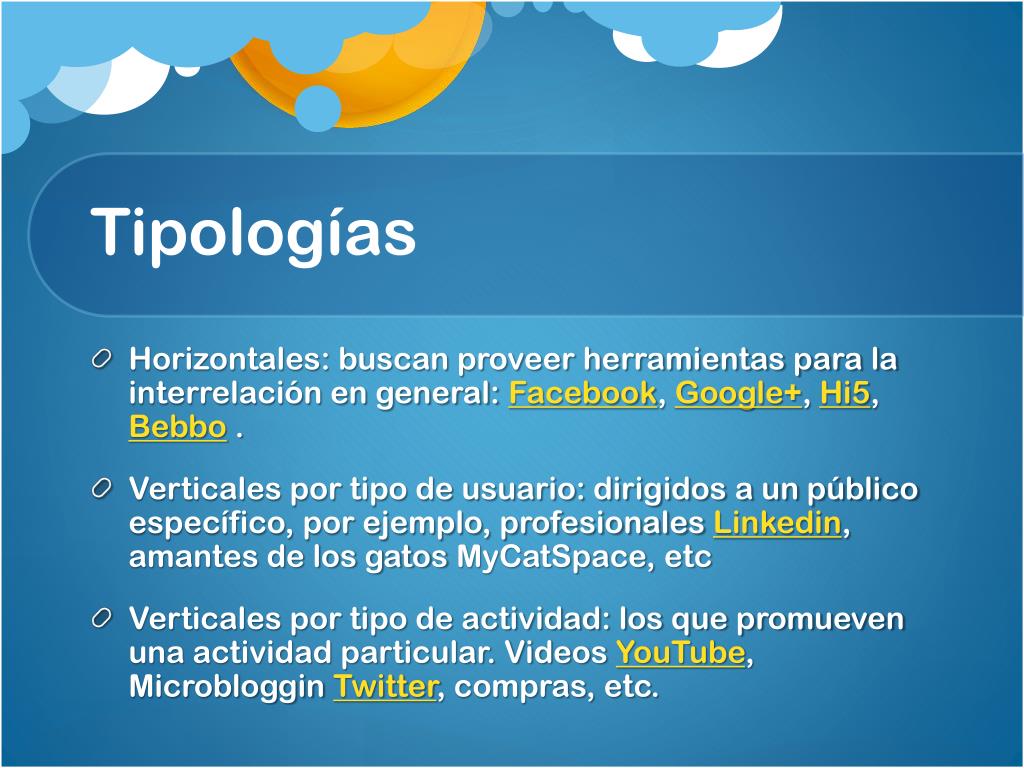 Tipologías

Horizontales: buscan proveer herramientas para la interrelación en general: Facebook, Google+, Hi5, Bebbo .

Verticales por tipo de usuario: dirigidos a un público específico, por ejemplo, profesionales Linkedin, amantes de los gatos MyCatSpace, etc

Verticales por tipo de actividad: los que promueven una actividad particular. Videos YouTube, Microbloggin Twitter, compras, etc.